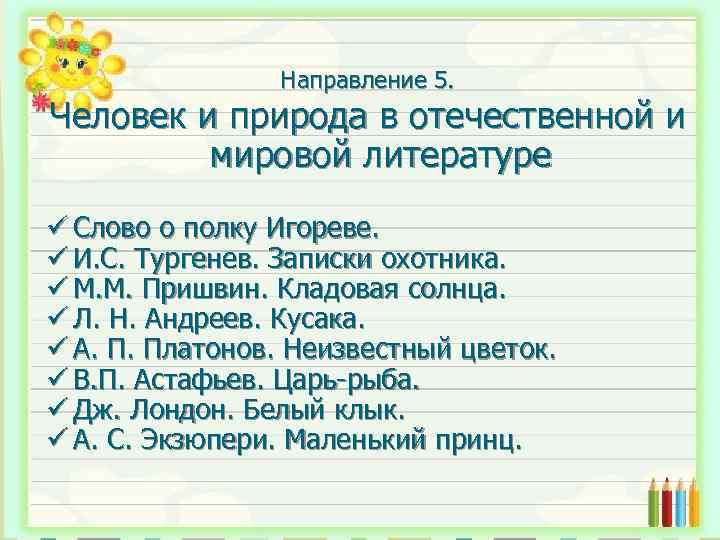 Направление 5.

Человек и природа в отечественной и мировой литературе

✓ Слово о полку Игореве.
✓ И.С. Тургенев. Записки охотника.
✓ М.М. Пришвин. Кладовая солнца.
✓ Л. Н. Андреев. Кусака.
✓ А. П. Платонов. Неизвестный цветок.
✓ В.П. Астафьев. Царь-рыба.
✓ Дж. Лондон. Белый клык.
✓ А. С. Экзюпери. Маленький принц.